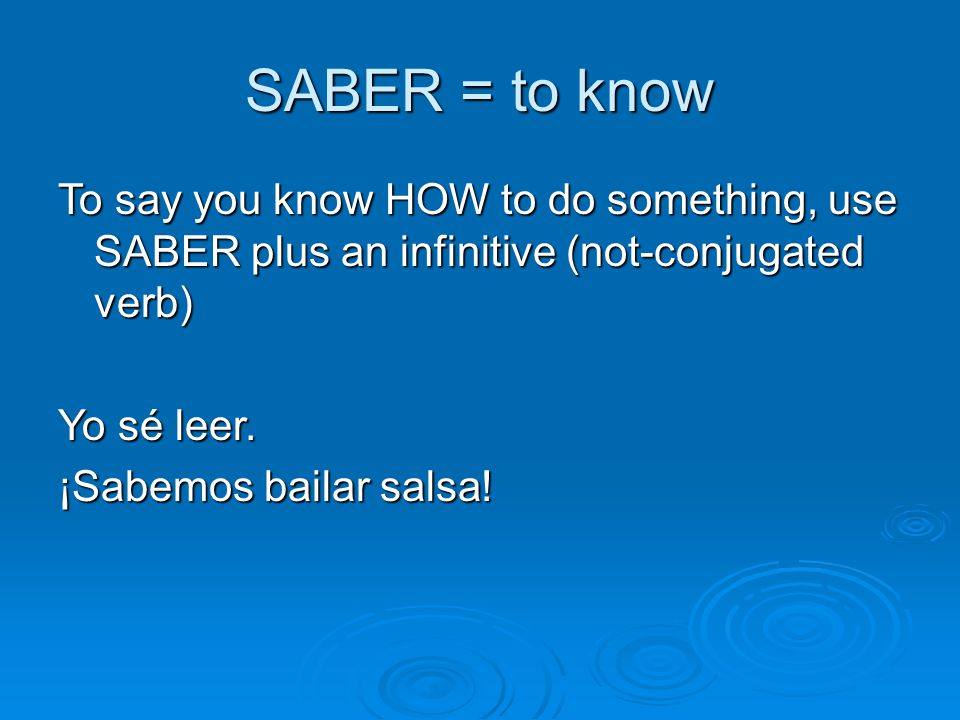 SABER = to know

To say you know HOW to do something, use SABER plus an infinitive (not-conjugated verb)

Yo sé leer.
¡Sabemos bailar salsa!